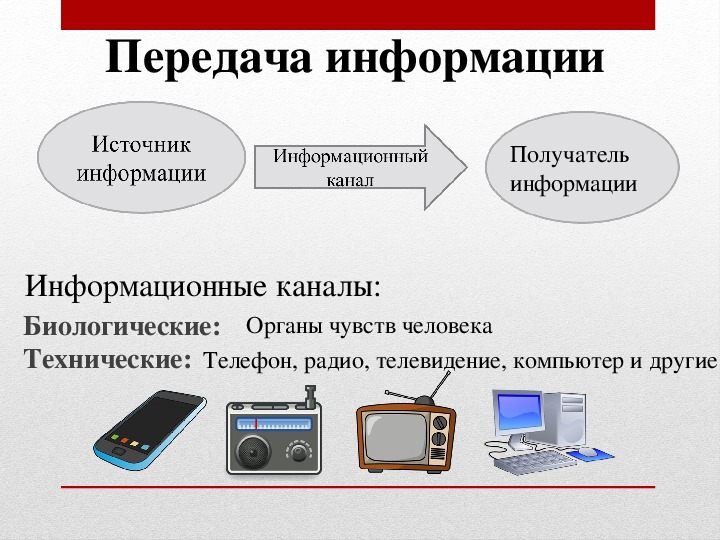 Передача информации

Источник информации

Информационный канал

Получатель информации

Информационные каналы:

Биологические: Органы чувств человека

Технические: Телефон, радио, телевидение, компьютер и другие